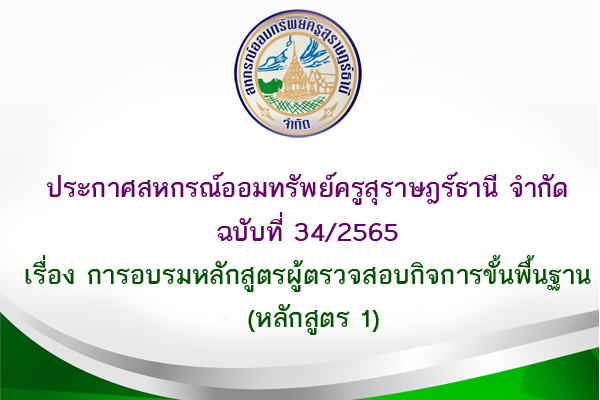 สหกรณ์ออมทรัพย์ครูสุราษฎร์ธานี
จำกัด

ประกาศสหกรณ์ออมทรัพย์ครูสุราษฎร์ธานี จำกัด
ฉบับที่ 34/2565
เรื่อง การอบรมหลักสูตรผู้ตรวจสอบกิจการขั้นพื้นฐาน
(หลักสูตร 1)